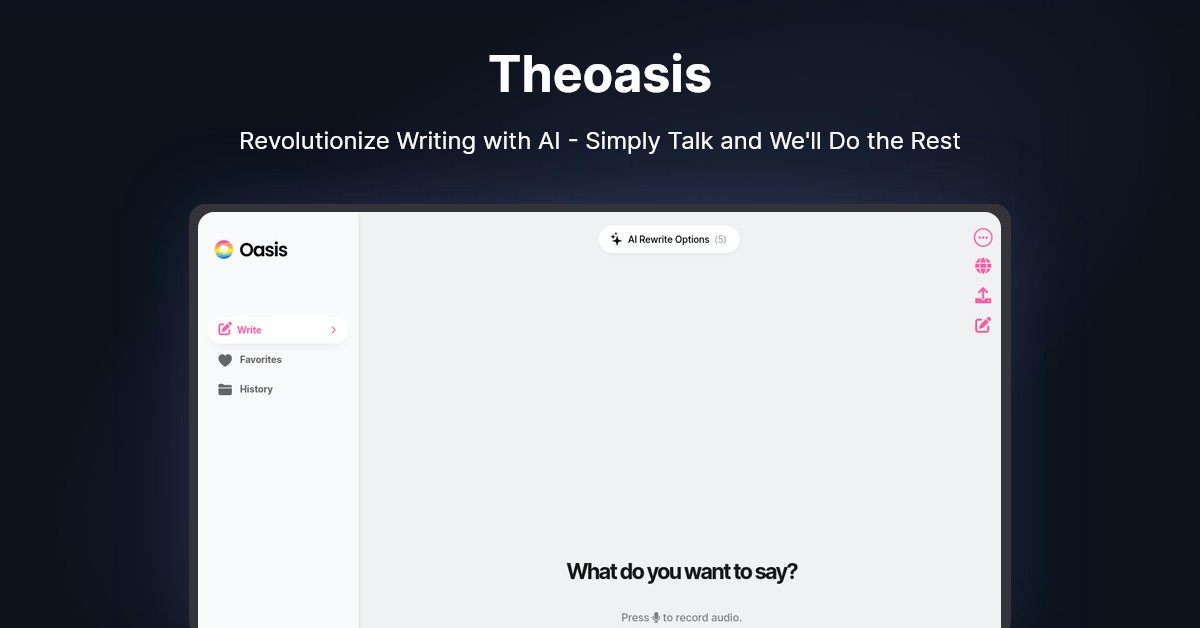 Theoasis

Revolutionize Writing with AI - Simply Talk and We'll Do the Rest

Oasis

Write

Favorites

History

AI Rewrite Options (5)

What do you want to say?

Press to record audio.